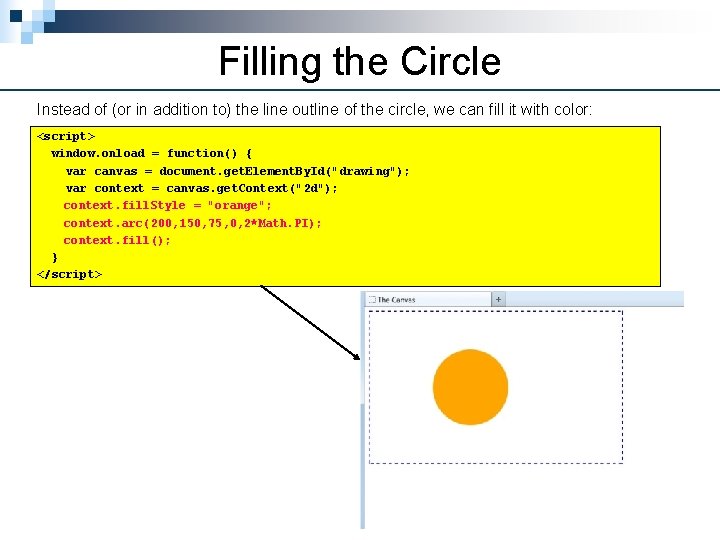 Filling the Circle

Instead of (or in addition to) the line outline of the circle, we can fill it with color:

<script>
  window.onload = function() {
    var canvas = document.getElementById("drawing");
    var context = canvas.getContext("2d");
    context.fillStyle = "orange";
    context.arc(200,150,75,0,2*Math.PI);
    context.fill();
  }
</script>

The Canvas
+